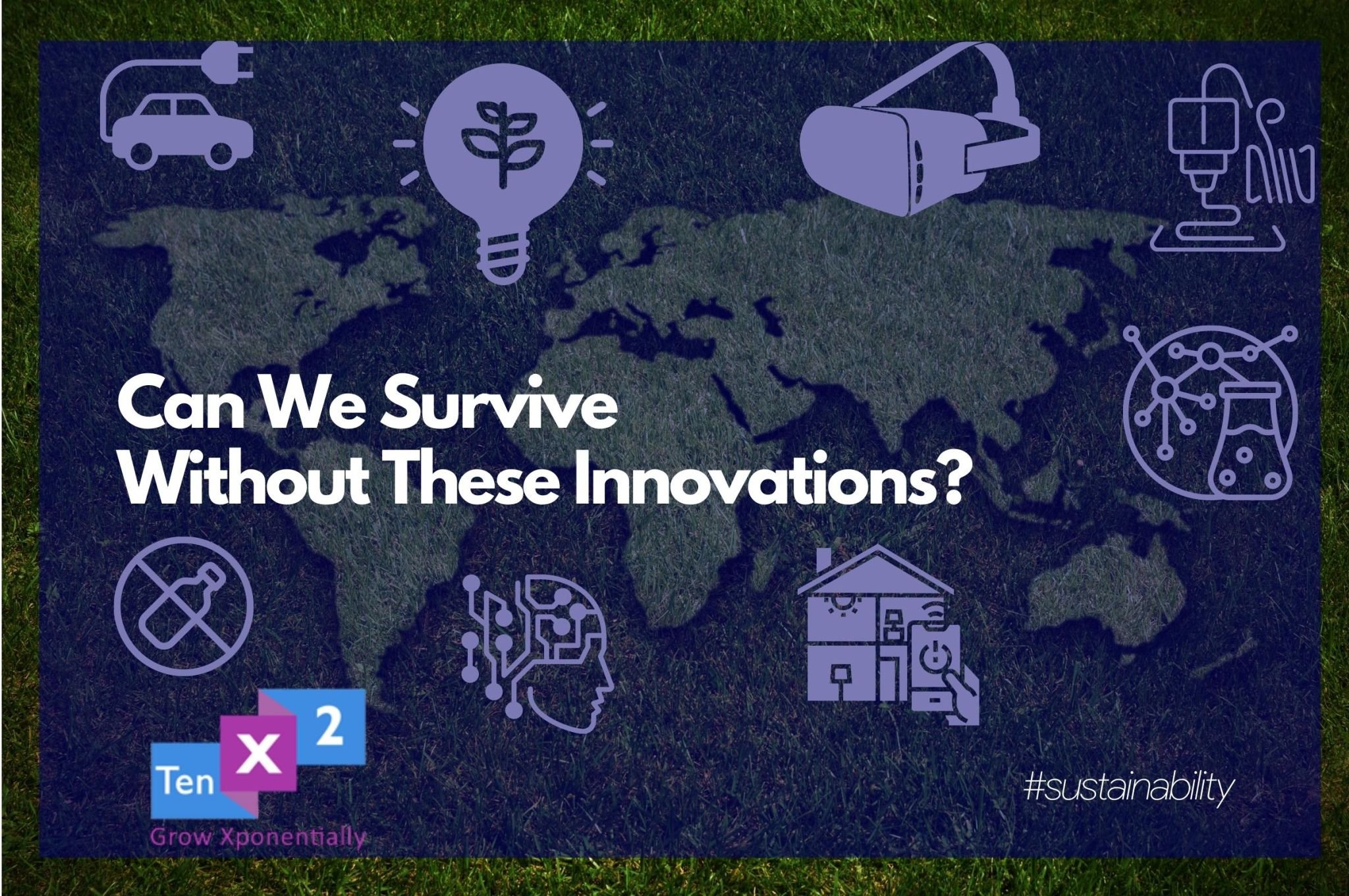 Can We Survive Without These Innovations?

Ten X 2
Grow Xponentially

#sustainability